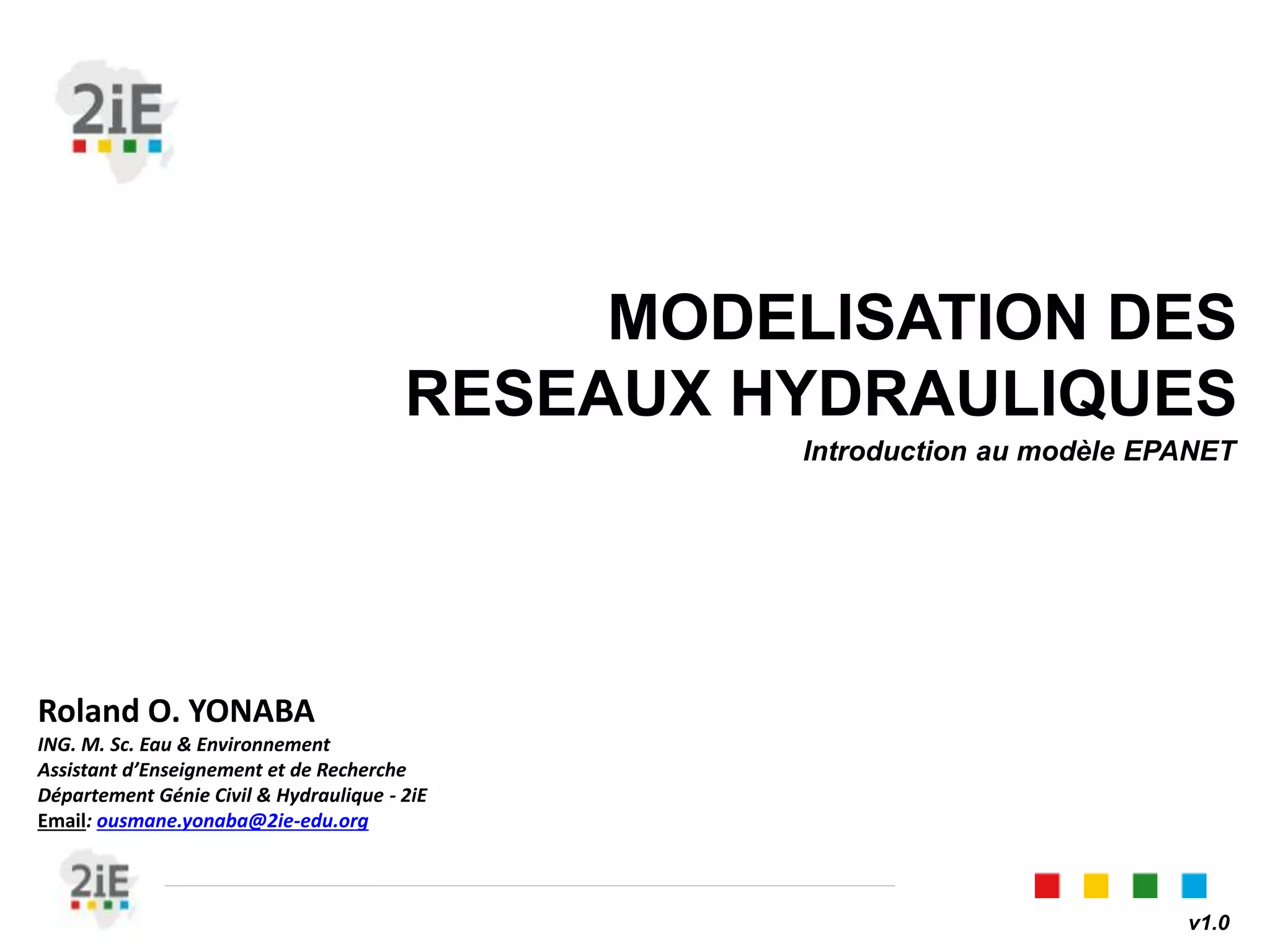 2iE

MODELISATION DES RESEAUX HYDRAULIQUES

Introduction au modèle EPANET

Roland O. YONABA

ING. M. Sc. Eau & Environnement
Assistant d'Enseignement et de Recherche
Département Génie Civil & Hydraulique - 2iE
Email: ousmane.yonaba@2ie-edu.org

2iE

v1.0